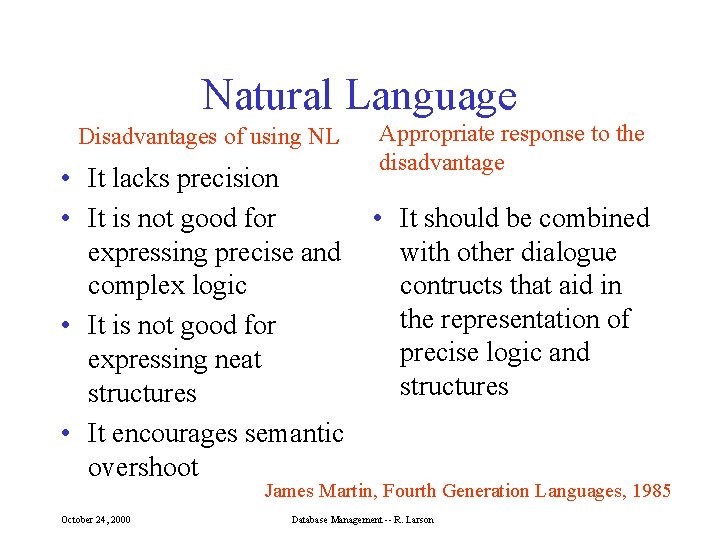 Natural Language

Disadvantages of using NL

• It lacks precision
• It is not good for expressing precise and complex logic
• It is not good for expressing neat structures
• It encourages semantic overshoot

Appropriate response to the disadvantage

• It should be combined with other dialogue contructs that aid in the representation of precise logic and structures

James Martin, Fourth Generation Languages, 1985

October 24, 2000

Database Management -- R. Larson